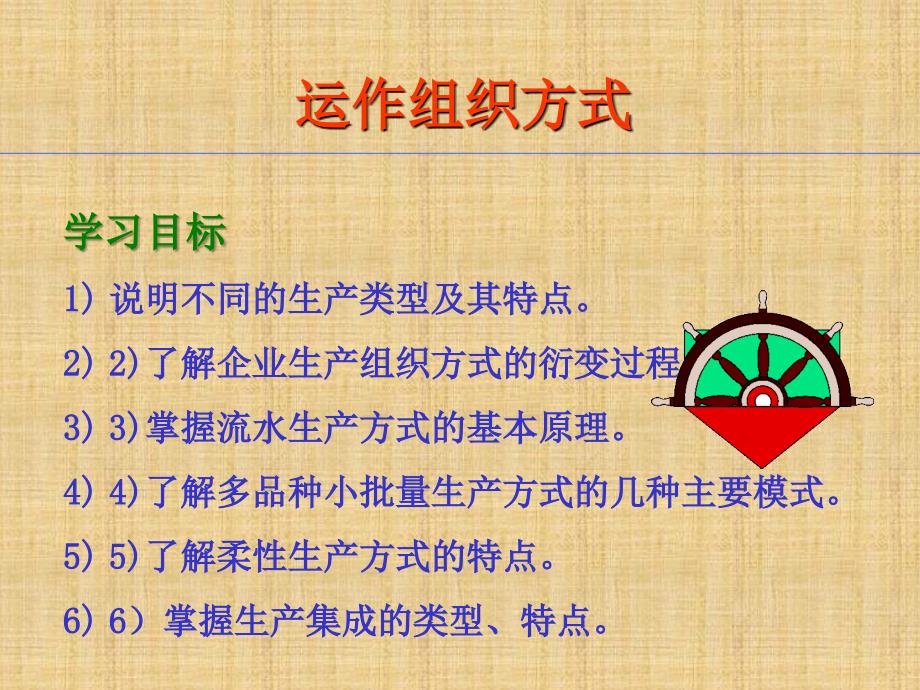 运作组织方式

学习目标

1) 说明不同的生产类型及其特点。

2) 2)了解企业生产组织方式的衍变过程

3) 3)掌握流水生产方式的基本原理。

4) 4)了解多品种小批量生产方式的几种主要模式。

5) 5)了解柔性生产方式的特点。

6) 6）掌握生产集成的类型、特点。